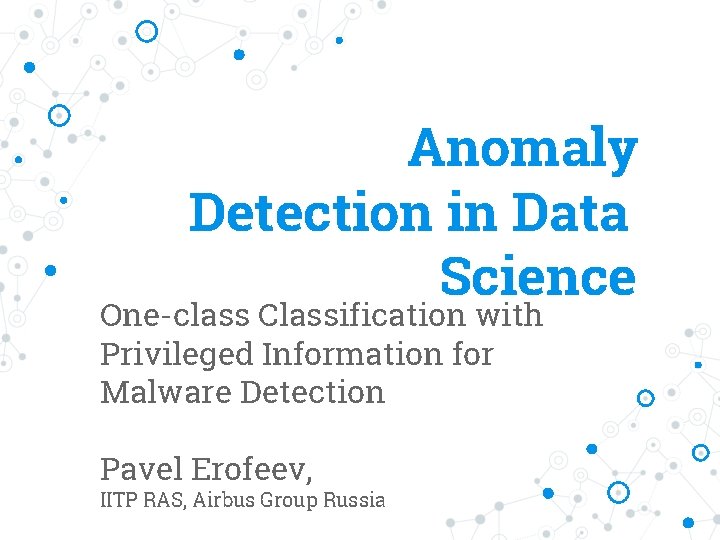 Anomaly Detection in Data Science

One-class Classification with Privileged Information for Malware Detection

Pavel Erofeev,
IITP RAS, Airbus Group Russia